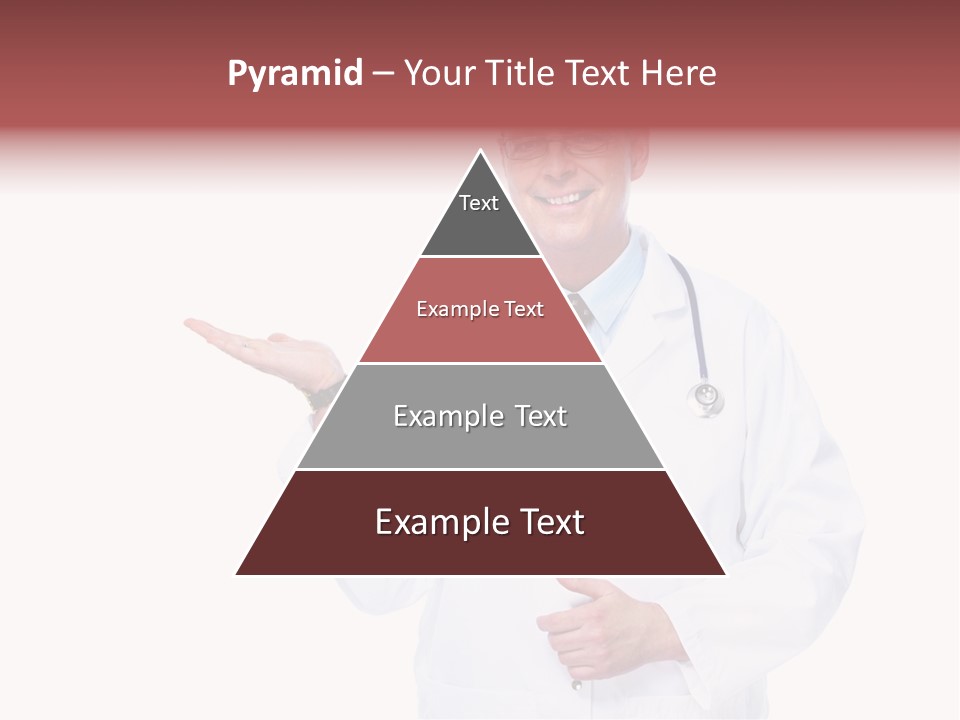 Pyramid – Your Title Text Here

Text

Example Text

Example Text

Example Text